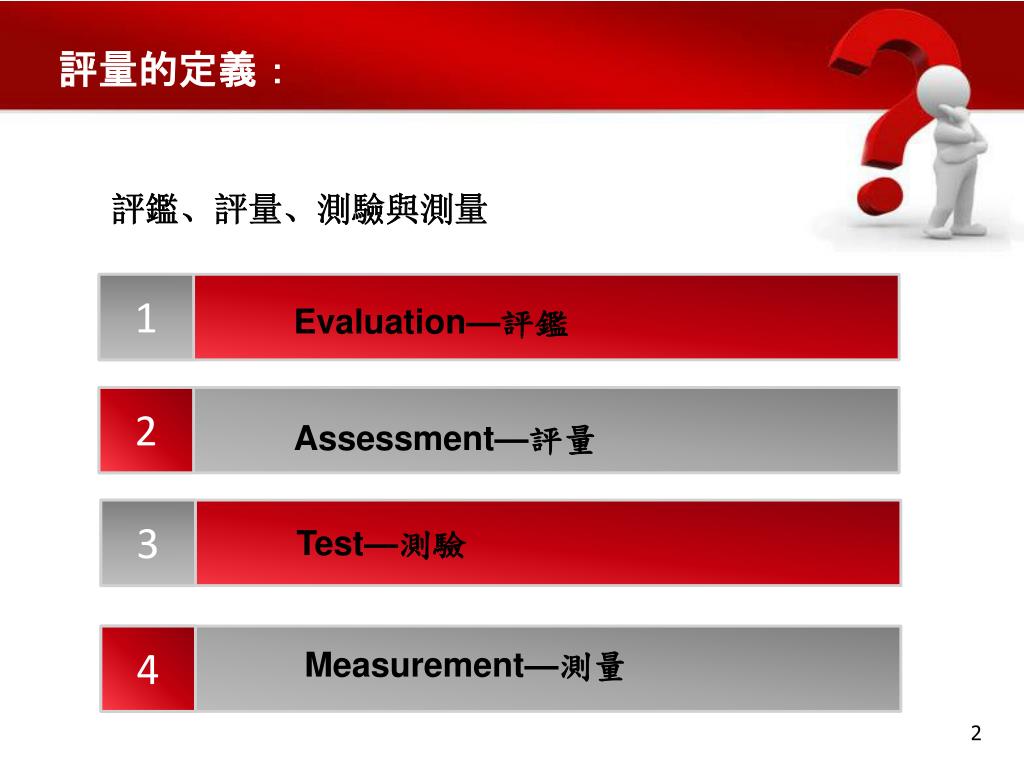 評量的定義：

評鑑、評量、測驗與測量

1 Evaluation—評鑑

2 Assessment—評量

3 Test—測驗

4 Measurement—測量

2